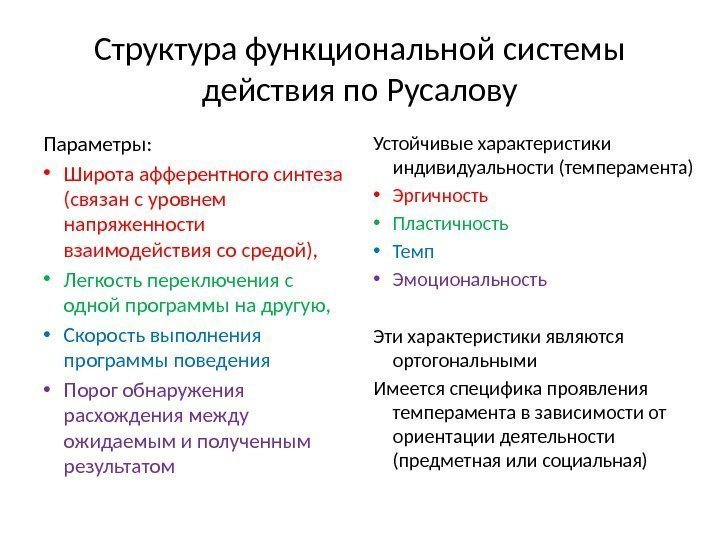 Структура функциональной системы действия по Русалову

Параметры:

• Широта афферентного синтеза (связан с уровнем напряженности взаимодействия со средой),
• Легкость переключения с одной программы на другую,
• Скорость выполнения программы поведения
• Порог обнаружения расхождения между ожидаемым и полученным результатом

Устойчивые характеристики индивидуальности (темперамента)

• Эргичность
• Пластичность
• Темп
• Эмоциональность

Эти характеристики являются ортогональными

Имеется специфика проявления темперамента в зависимости от ориентации деятельности (предметная или социальная)